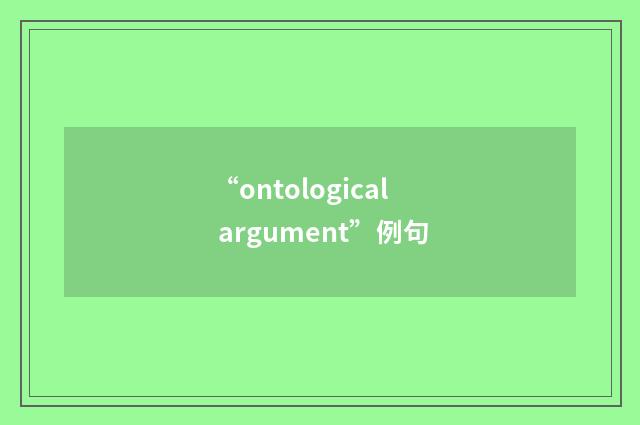 “ontological argument”例句